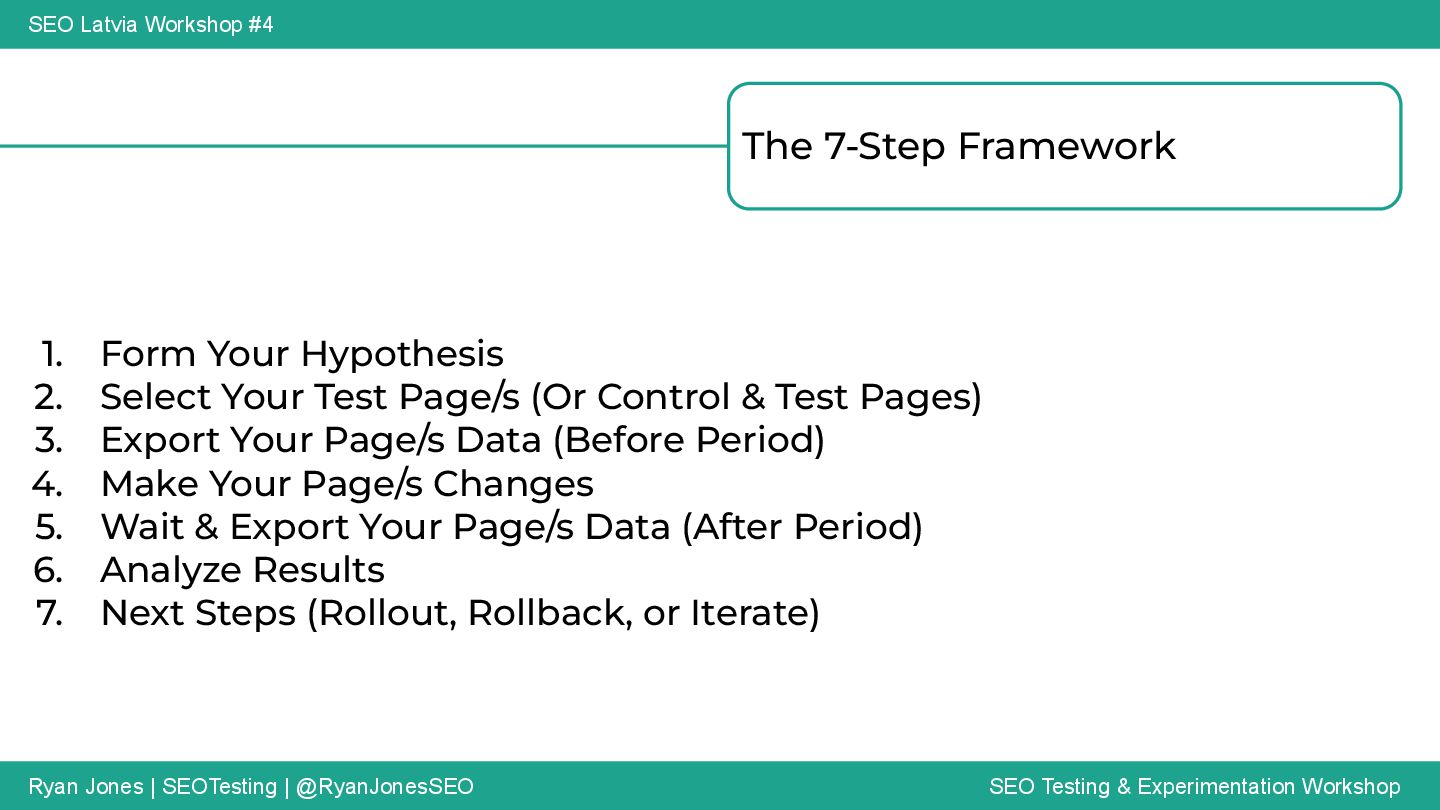 SEO Latvia Workshop #4

The 7-Step Framework

1. Form Your Hypothesis
2. Select Your Test Page/s (Or Control & Test Pages)
3. Export Your Page/s Data (Before Period)
4. Make Your Page/s Changes
5. Wait & Export Your Page/s Data (After Period)
6. Analyze Results
7. Next Steps (Rollout, Rollback, or Iterate)

Ryan Jones | SEOTesting | @RyanJonesSEO

SEO Testing & Experimentation Workshop